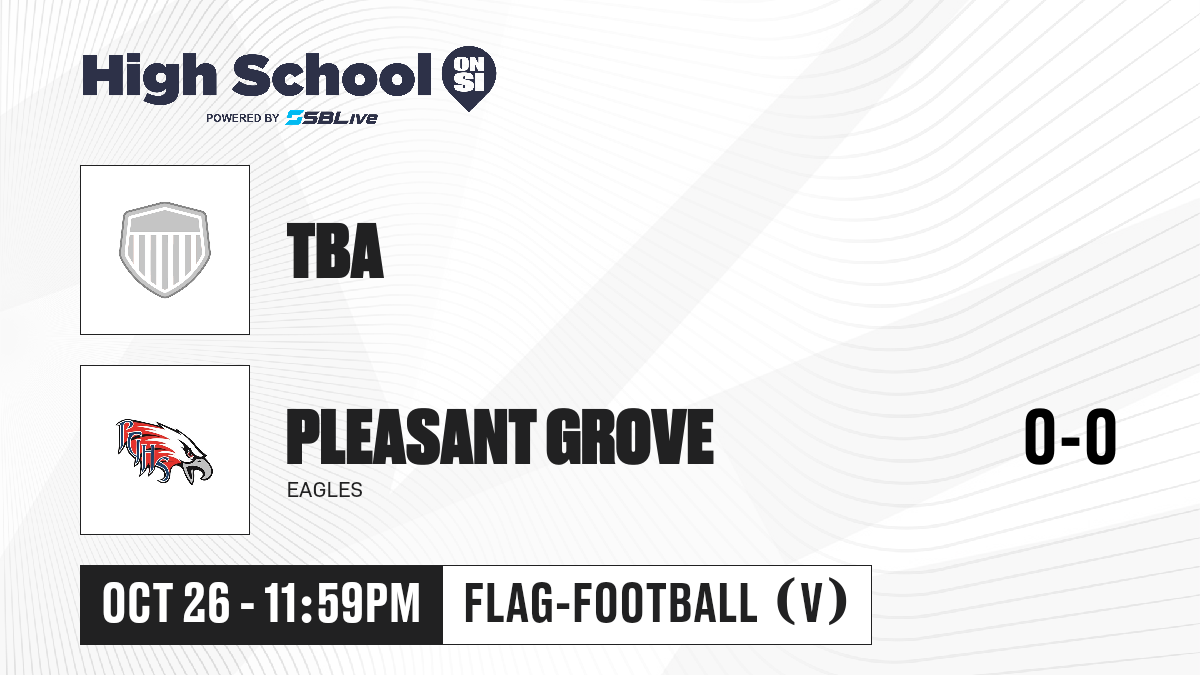 High School ON SI
POWERED BY SBLive

TBA

PLEASANT GROVE
EAGLES

0-0

OCT 26 - 11:59PM
FLAG-FOOTBALL (V)